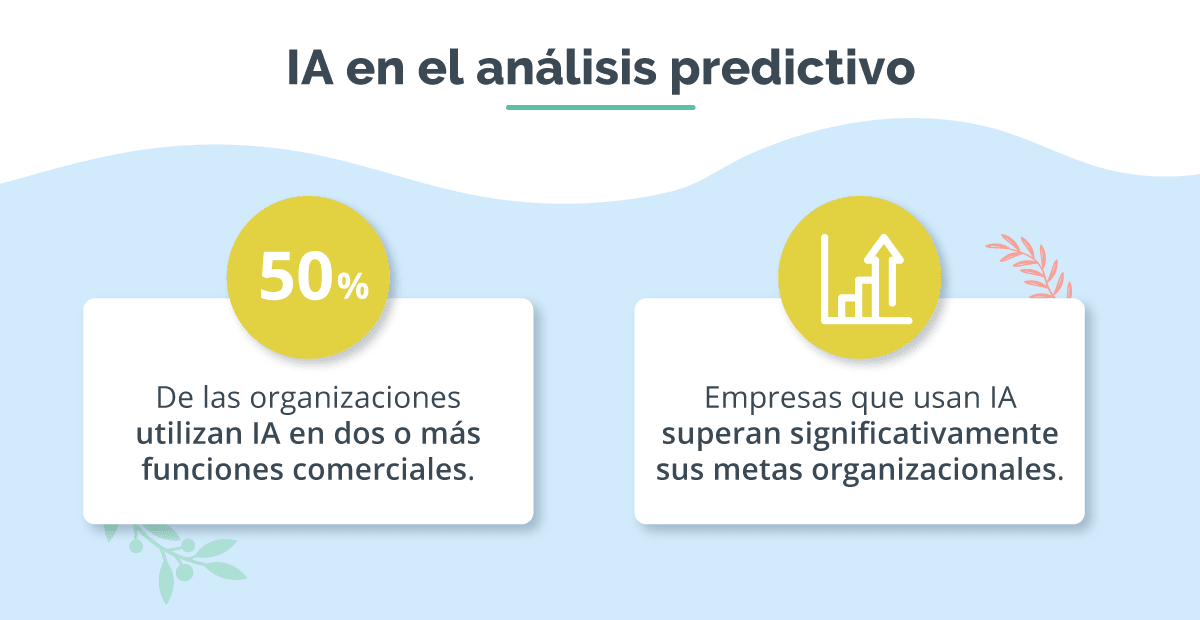 IA en el análisis predictivo

50%

De las organizaciones utilizan IA en dos o más funciones comerciales.

Empresas que usan IA superan significativamente sus metas organizacionales.